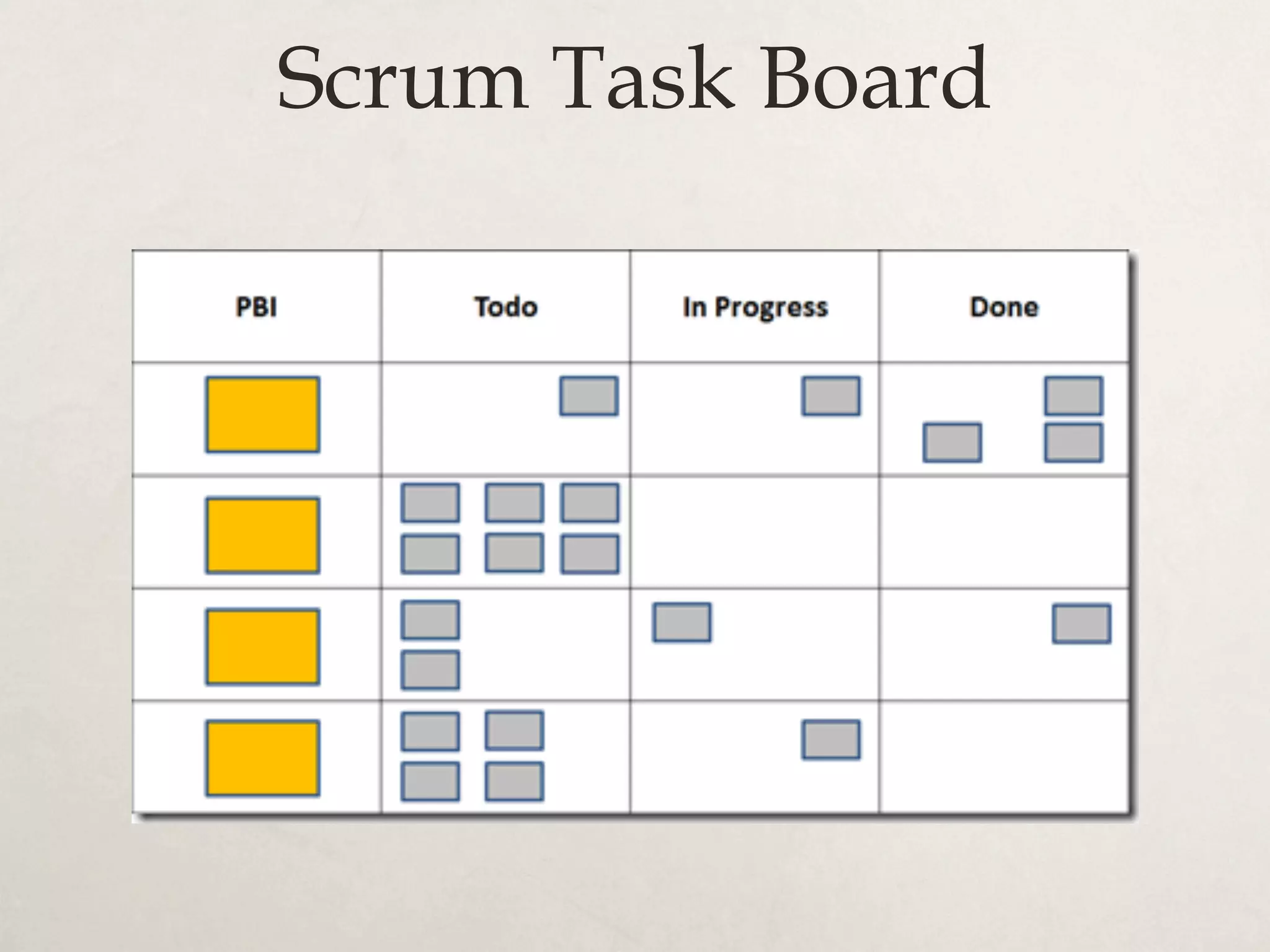 Scrum Task Board

| PBI | Todo | In Progress | Done |
|---|---|---|---|
| | | | |
| | | | |
| | | | |
| | | | |